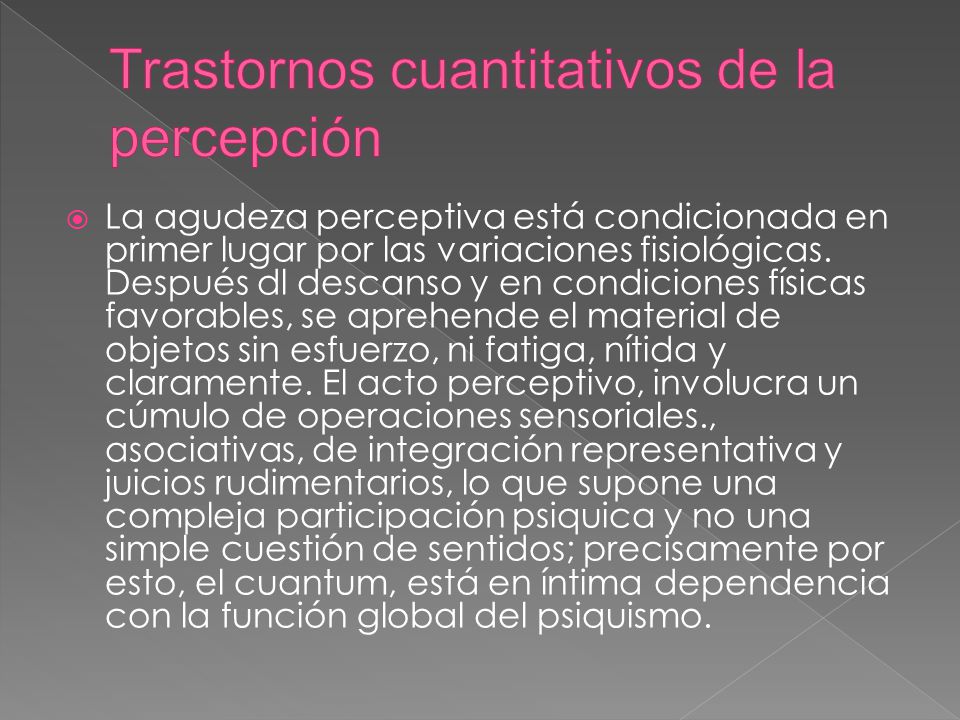 Trastornos cuantitativos de la percepción

La agudeza perceptiva está condicionada en primer lugar por las variaciones fisiológicas. Después dl descanso y en condiciones físicas favorables, se aprehende el material de objetos sin esfuerzo, ni fatiga, nítida y claramente. El acto perceptivo, involucra un cúmulo de operaciones sensoriales., asociativas, de integración representativa y juicios rudimentarios, lo que supone una compleja participación psiquica y no una simple cuestión de sentidos; precisamente por esto, el cuantum, está en íntima dependencia con la función global del psiquismo.